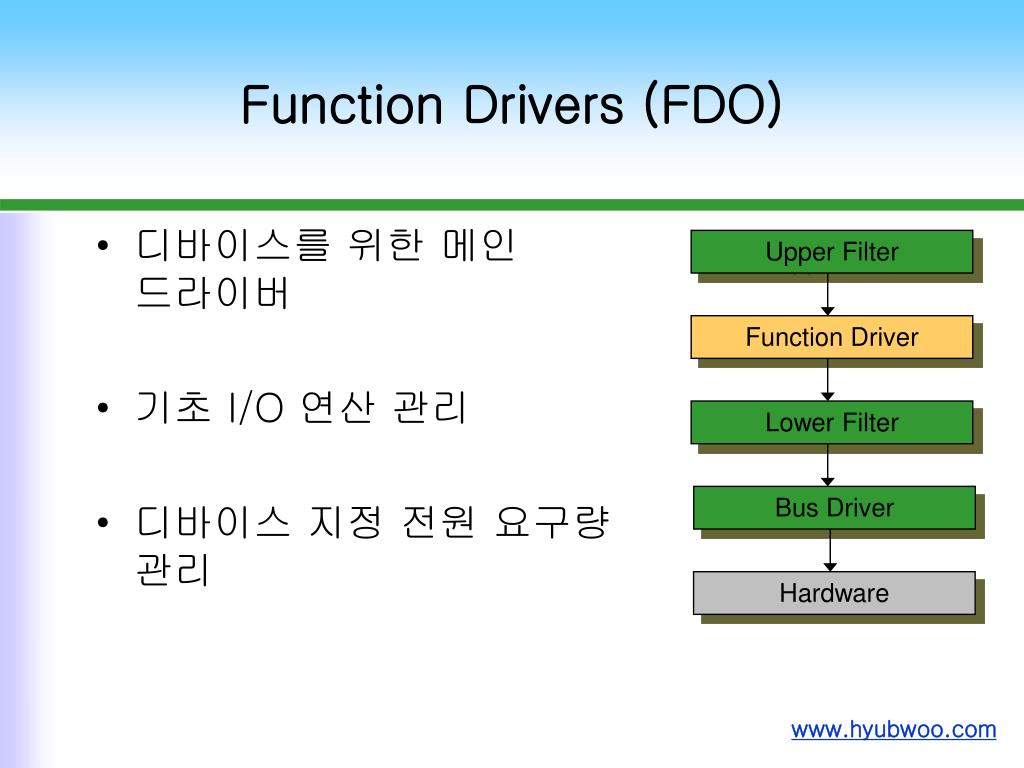 Function Drivers (FDO)

• 디바이스를 위한 메인 드라이버

• 기초 I/O 연산 관리

• 디바이스 지정 전원 요구량 관리

Upper Filter
Function Driver
Lower Filter
Bus Driver
Hardware

www.hyubwoo.com